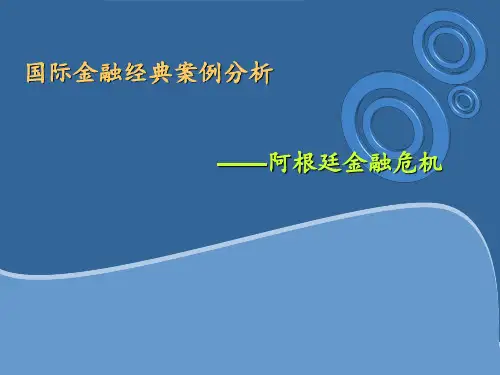 国际金融经典案例分析

——阿根廷金融危机